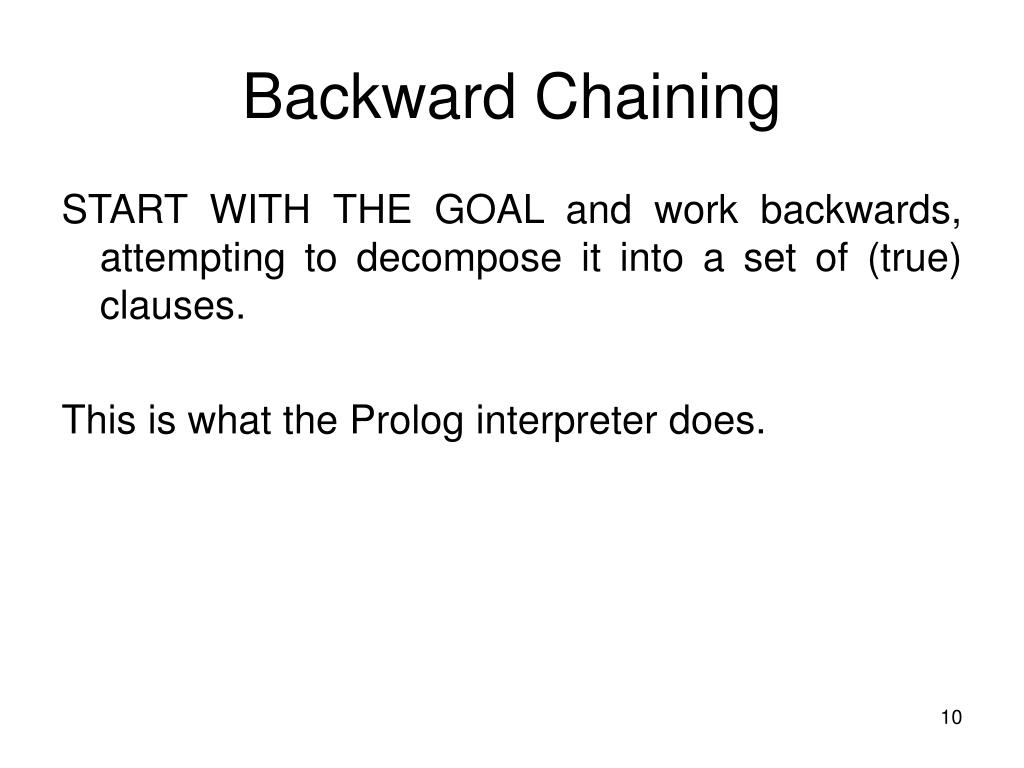 Backward Chaining

START WITH THE GOAL and work backwards, attempting to decompose it into a set of (true) clauses.

This is what the Prolog interpreter does.

10